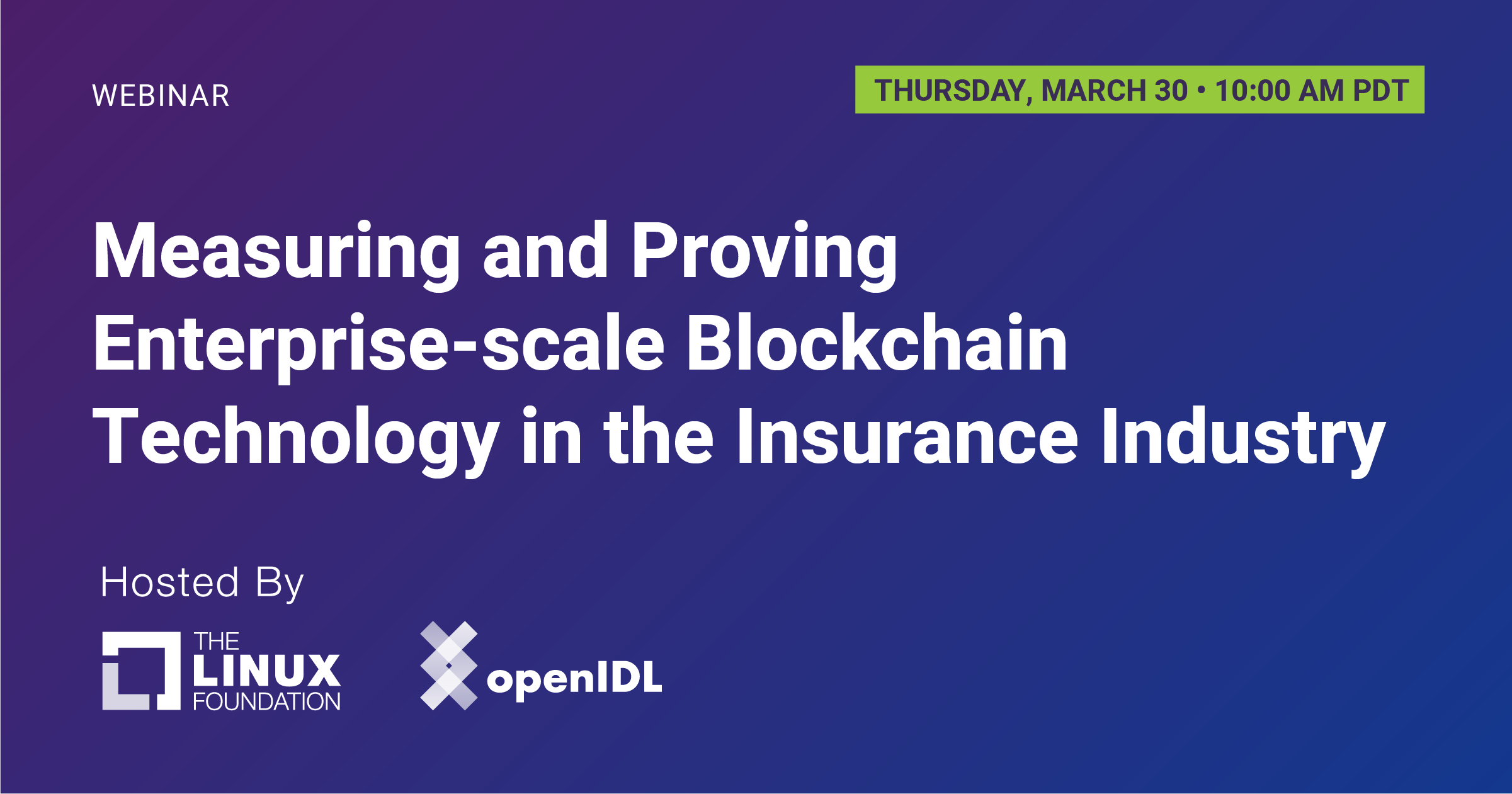 WEBINAR

THURSDAY, MARCH 30 • 10:00 AM PDT

Measuring and Proving Enterprise-scale Blockchain Technology in the Insurance Industry

Hosted By

THE LINUX FOUNDATION

openIDL